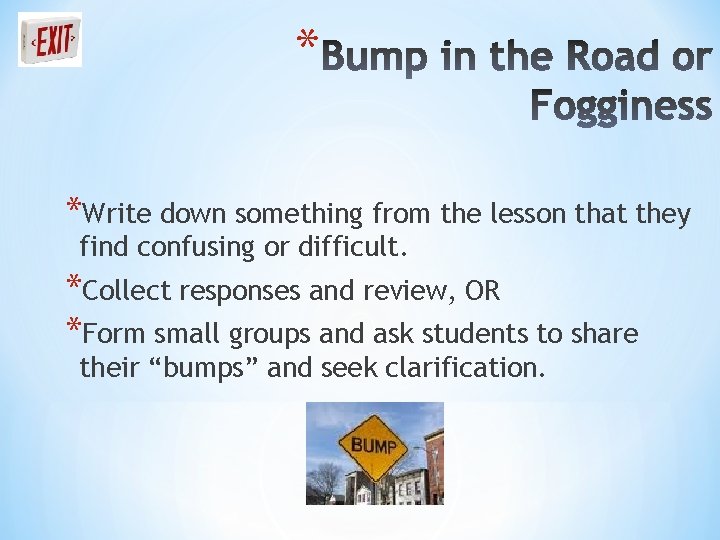 EXIT

*Bump in the Road or Fogginess

*Write down something from the lesson that they find confusing or difficult.

*Collect responses and review, OR

*Form small groups and ask students to share their “bumps” and seek clarification.

BUMP